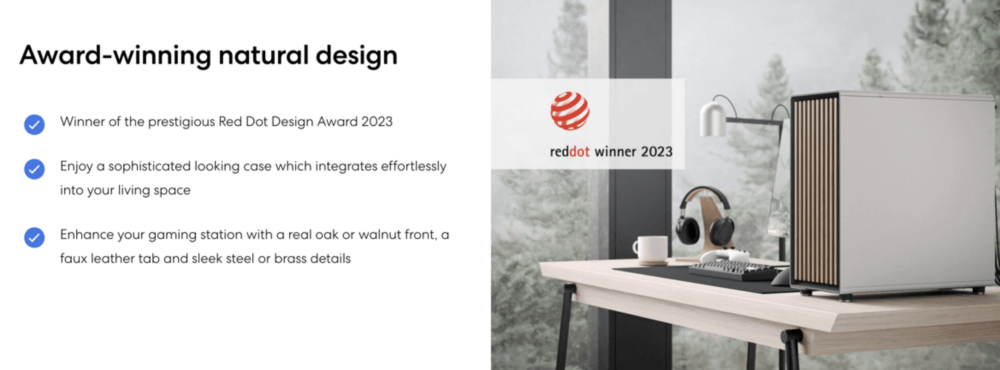 Award-winning natural design

Winner of the prestigious Red Dot Design Award 2023

Enjoy a sophisticated looking case which integrates effortlessly into your living space

Enhance your gaming station with a real oak or walnut front, a faux leather tab and sleek steel or brass details

reddot winner 2023